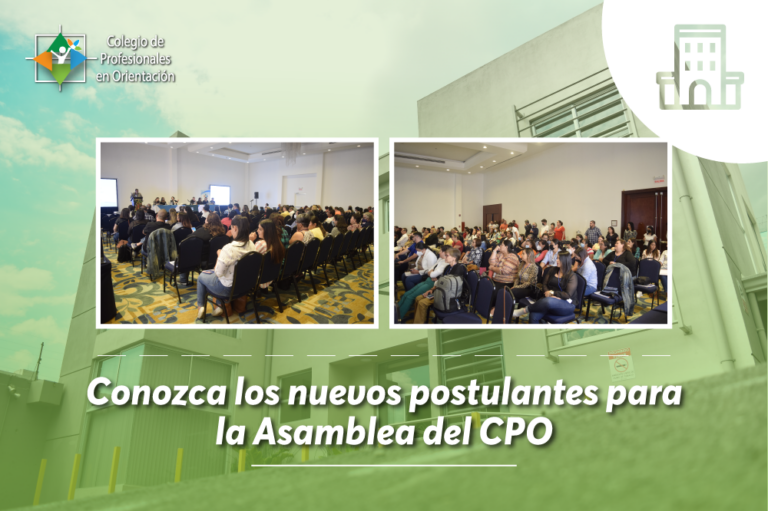 Colegio de Profesionales en Orientación

Conozca los nuevos postulantes para la Asamblea del CPO